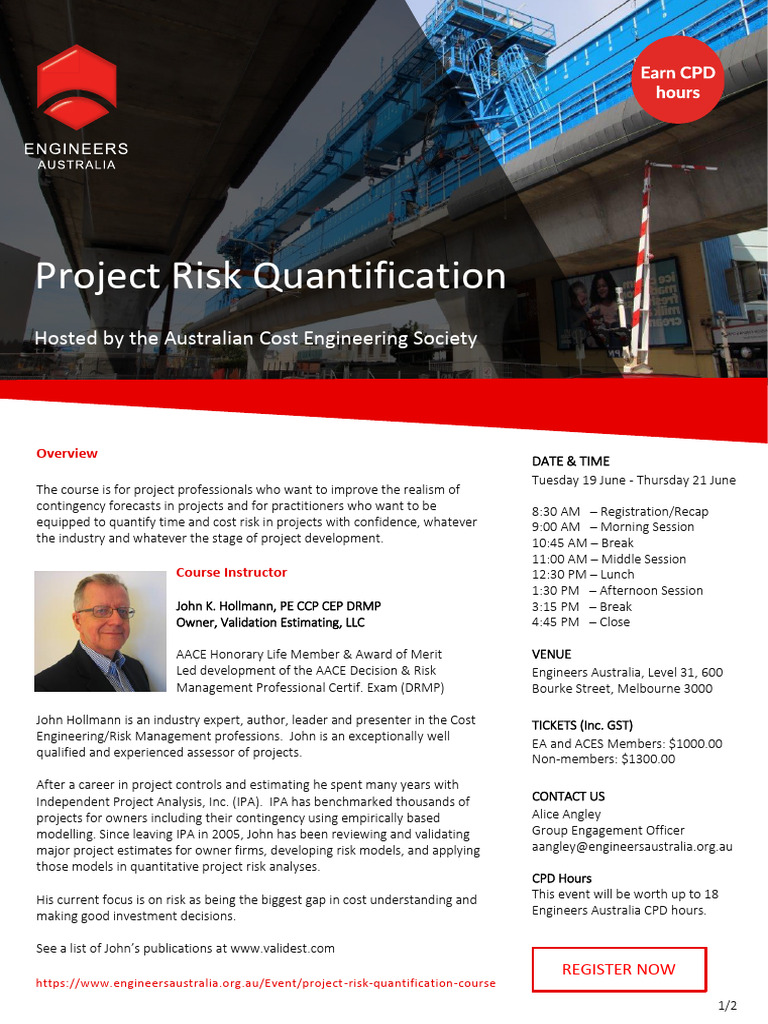 ENGINEERS
AUSTRALIA

Earn CPD hours

Project Risk Quantification

Hosted by the Australian Cost Engineering Society

Overview

The course is for project professionals who want to improve the realism of contingency forecasts in projects and for practitioners who want to be equipped to quantify time and cost risk in projects with confidence, whatever the industry and whatever the stage of project development.

Course Instructor

John K. Hollmann, PE CCP CEP DRMP
Owner, Validation Estimating, LLC

AACE Honorary Life Member & Award of Merit
Led development of the AACE Decision & Risk Management Professional Certif. Exam (DRMP)

John Hollmann is an industry expert, author, leader and presenter in the Cost Engineering/Risk Management professions. John is an exceptionally well qualified and experienced assessor of projects.

After a career in project controls and estimating he spent many years with Independent Project Analysis, Inc. (IPA). IPA has benchmarked thousands of projects for owners including their contingency using empirically based modelling. Since leaving IPA in 2005, John has been reviewing and validating major project estimates for owner firms, developing risk models, and applying those models in quantitative project risk analyses.

His current focus is on risk as being the biggest gap in cost understanding and making good investment decisions.

See a list of John's publications at www.validest.com

https://www.engineersaustralia.org.au/Event/project-risk-quantification-course

DATE & TIME
Tuesday 19 June - Thursday 21 June

8:30 AM – Registration/Recap
9:00 AM – Morning Session
10:45 AM – Break
11:00 AM – Middle Session
12:30 PM – Lunch
1:30 PM – Afternoon Session
3:15 PM – Break
4:45 PM – Close

VENUE
Engineers Australia, Level 31, 600 Bourke Street, Melbourne 3000

TICKETS (Inc. GST)
EA and ACES Members: $1000.00
Non-members: $1300.00

CONTACT US
Alice Angley
Group Engagement Officer
aangley@engineersaustralia.org.au

CPD Hours
This event will be worth up to 18 Engineers Australia CPD hours.

REGISTER NOW

1/2